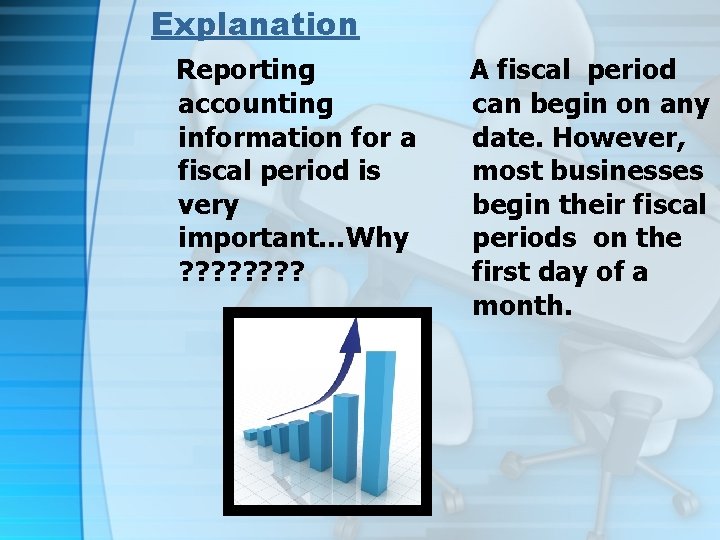 Explanation

Reporting accounting information for a fiscal period is very important...Why ????????

A fiscal period can begin on any date. However, most businesses begin their fiscal periods on the first day of a month.